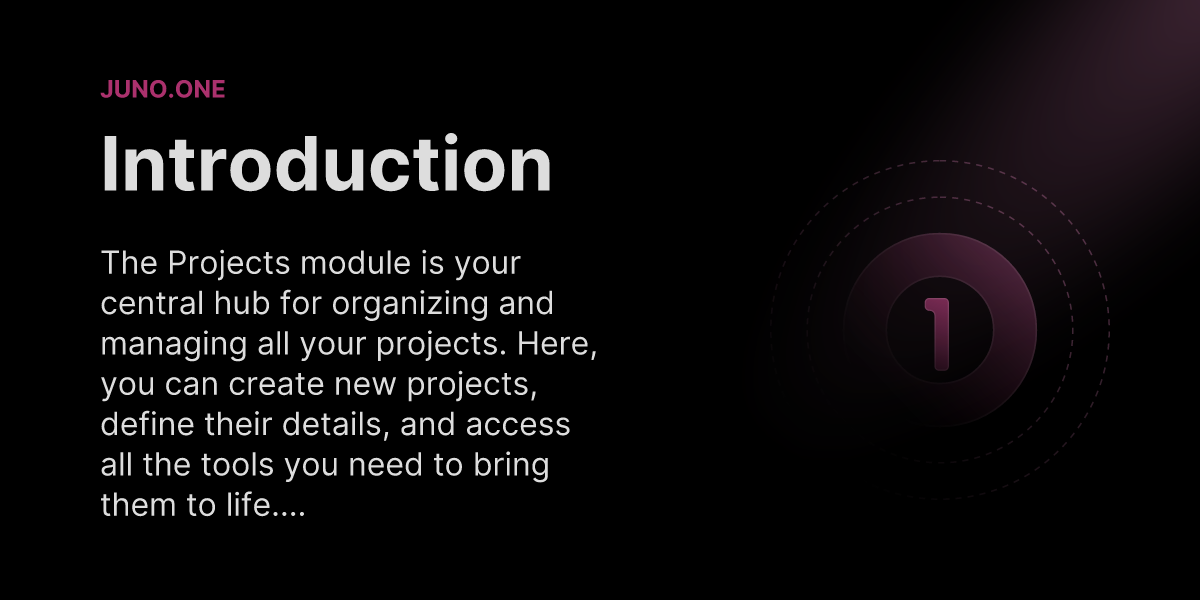 JUNO.ONE

Introduction

The Projects module is your central hub for organizing and managing all your projects. Here, you can create new projects, define their details, and access all the tools you need to bring them to life....

1